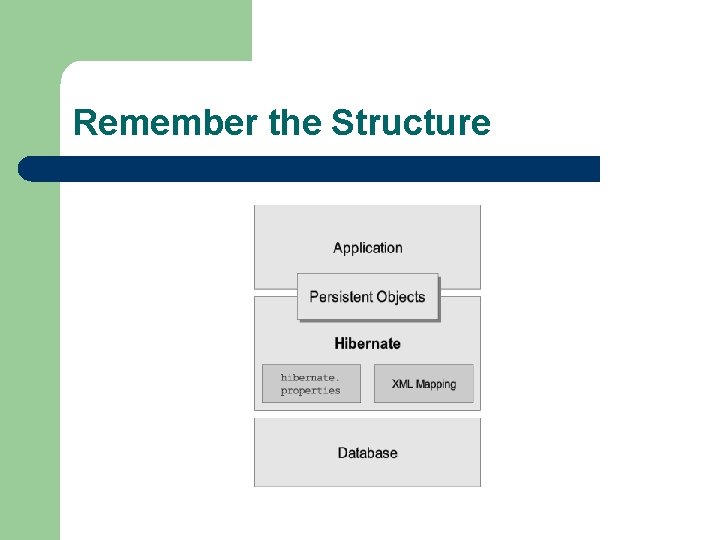 Remember the Structure

Application

Persistent Objects

Hibernate

hibernate.
properties

XML Mapping

Database